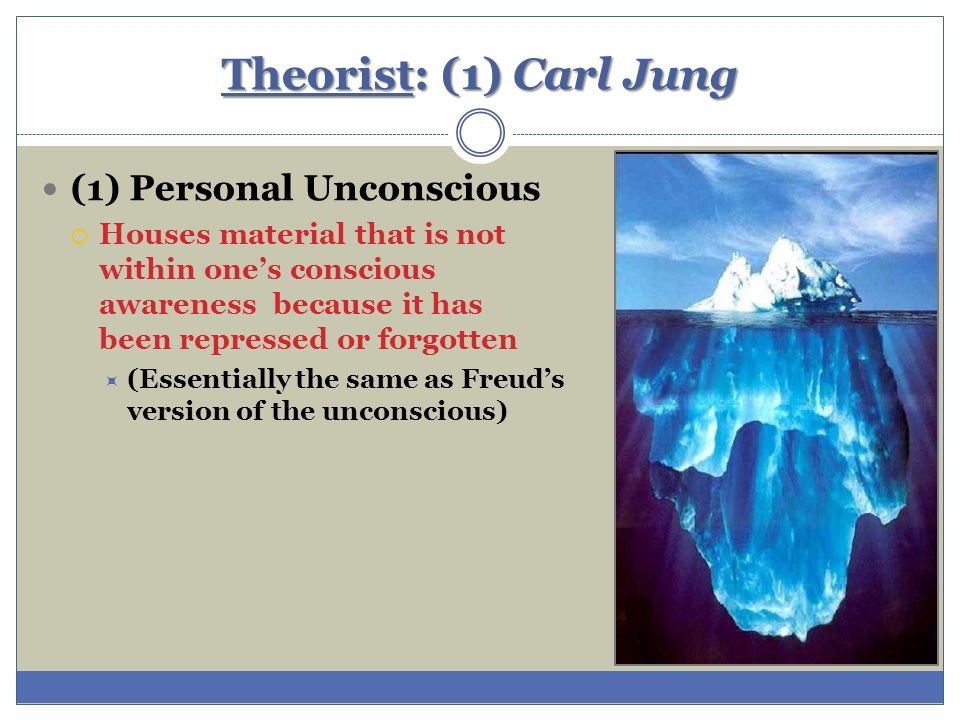 Theorist: (1) Carl Jung

(1) Personal Unconscious

Houses material that is not within one's conscious awareness because it has been repressed or forgotten

(Essentially the same as Freud's version of the unconscious)